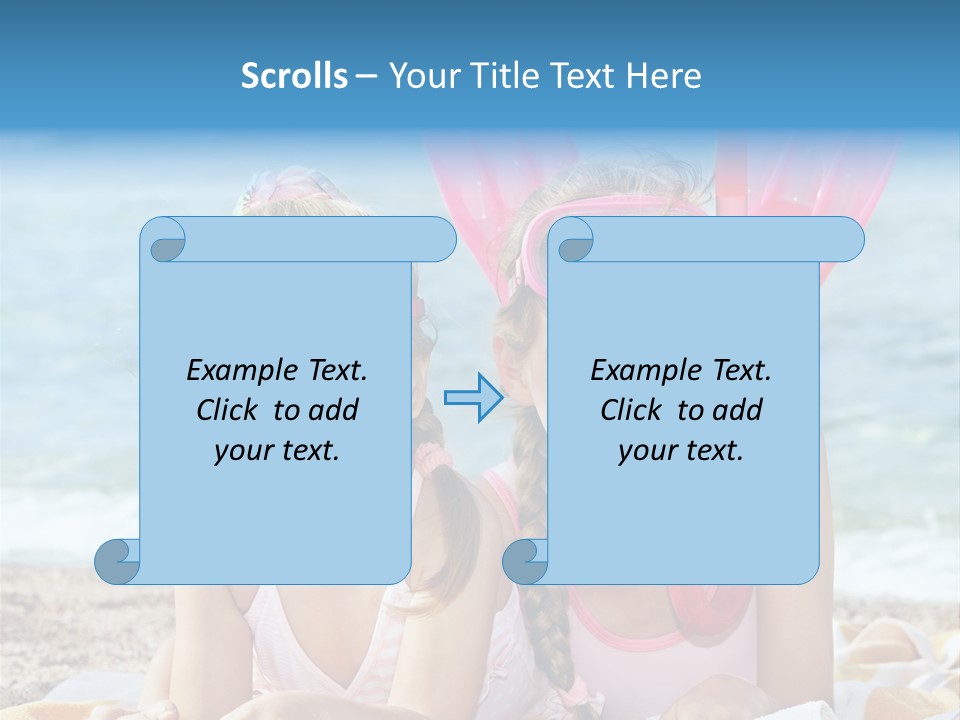 Scrolls – Your Title Text Here

Example Text. Click to add your text.

Example Text. Click to add your text.